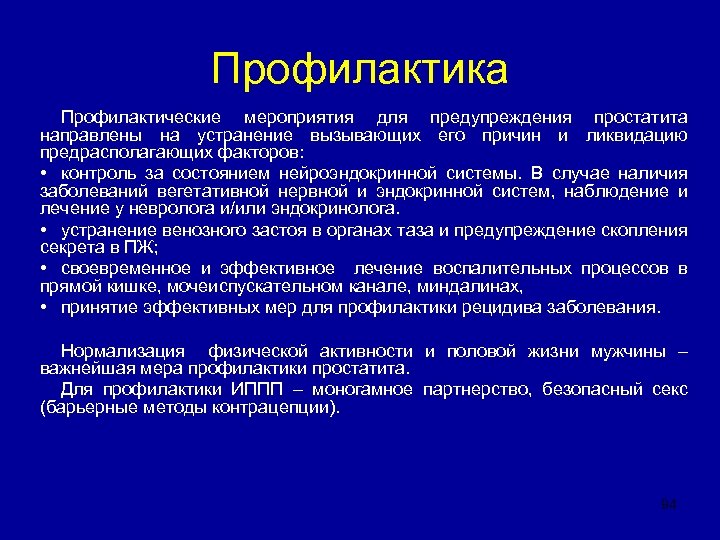 Профилактика

Профилактические мероприятия для предупреждения простатита направлены на устранение вызывающих его причин и ликвидацию предрасполагающих факторов:

• контроль за состоянием нейроэндокринной системы. В случае наличия заболеваний вегетативной нервной и эндокринной систем, наблюдение и лечение у невролога и/или эндокринолога.

• устранение венозного застоя в органах таза и предупреждение скопления секрета в ПЖ;

• своевременное и эффективное лечение воспалительных процессов в прямой кишке, мочеиспускательном канале, миндалинах,

• принятие эффективных мер для профилактики рецидива заболевания.

Нормализация физической активности и половой жизни мужчины – важнейшая мера профилактики простатита.

Для профилактики ИППП – моногамное партнерство, безопасный секс (барьерные методы контрацепции).

84